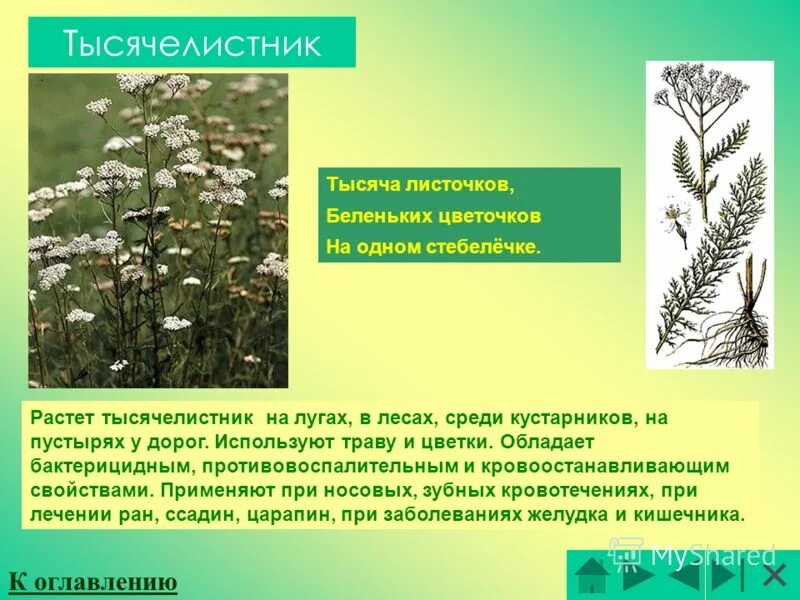 Тысячелистник

Тысяча листочков,
Беленьких цветочков
На одном стебелёчке.

Растет тысячелистник на лугах, в лесах, среди кустарников, на пустырях у дорог. Используют траву и цветки. Обладает бактерицидным, противовоспалительным и кровоостанавливающим свойствами. Применяют при носовых, зубных кровотечениях, при лечении ран, ссадин, царапин, при заболеваниях желудка и кишечника.

MyShared

К оглавлению